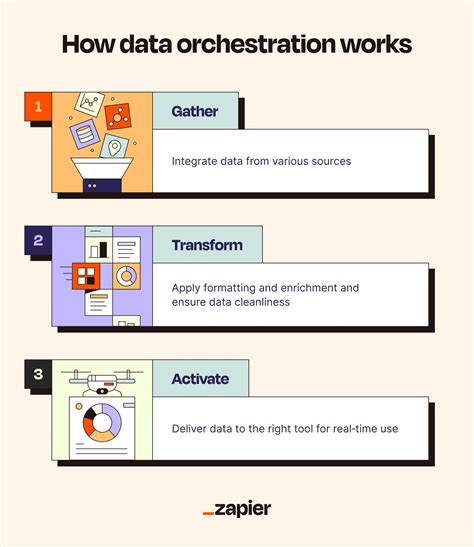 How data orchestration works

1
Gather
Integrate data from various sources

2
Transform
Apply formatting and enrichment and ensure data cleanliness

3
Activate
Deliver data to the right tool for real-time use

_zapier